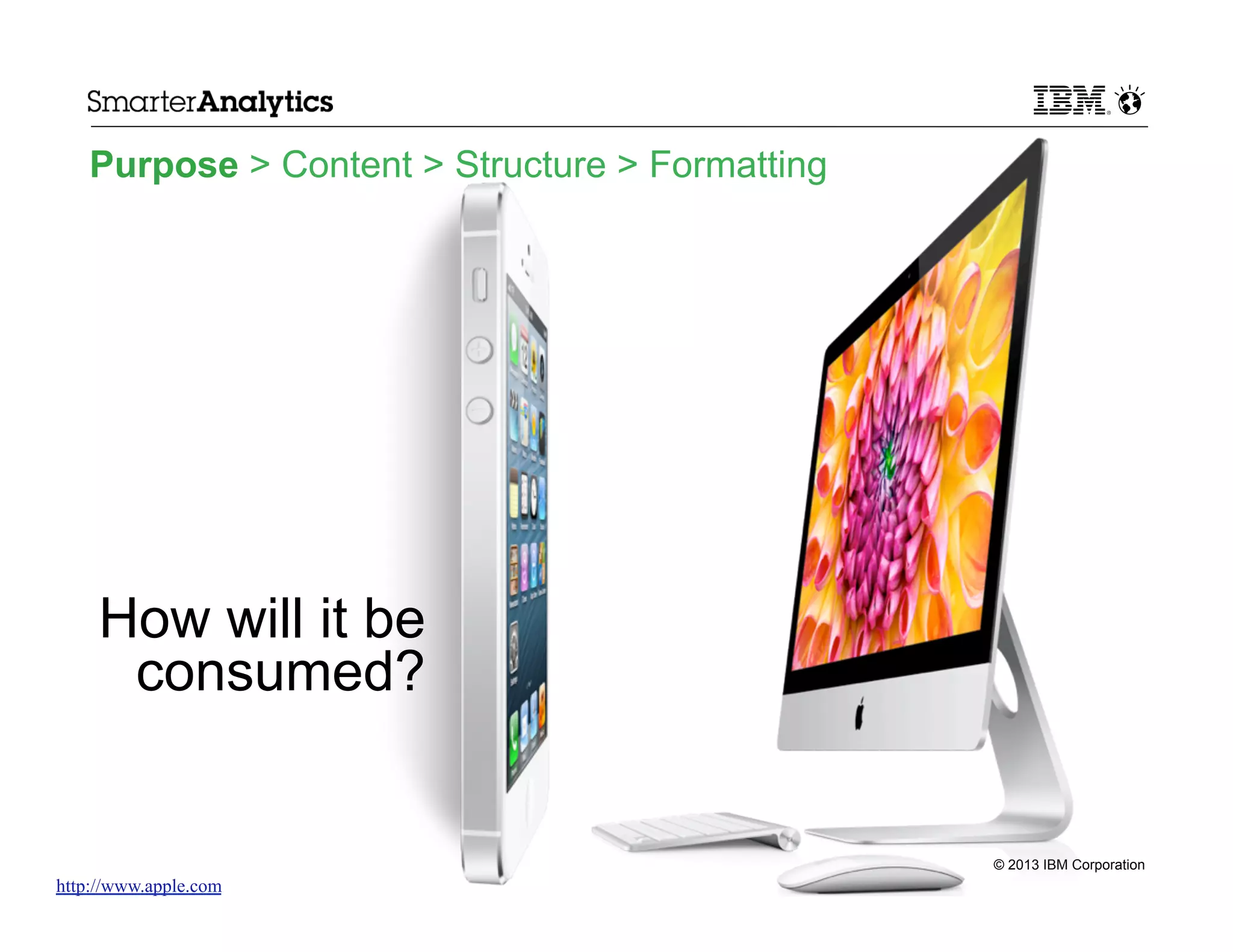 SmarterAnalytics

IBM

Purpose > Content > Structure > Formatting

How will it be consumed?

© 2013 IBM Corporation

http://www.apple.com